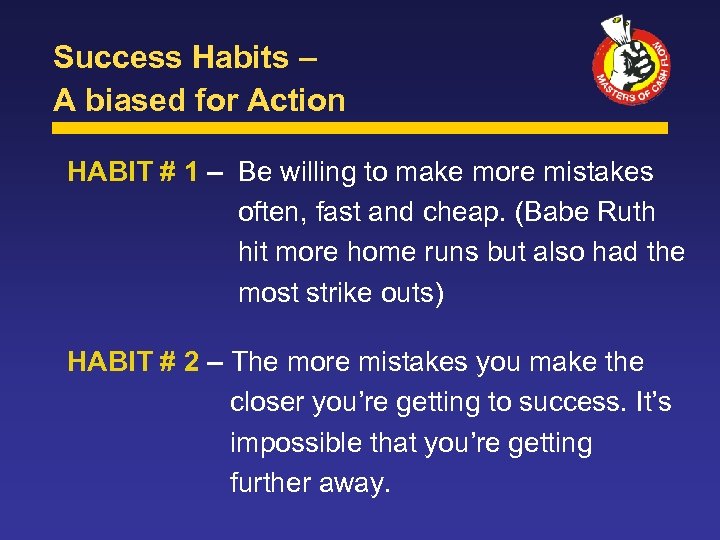 Success Habits –
A biased for Action

MASTERS OF CASH FLOW

HABIT # 1 – Be willing to make more mistakes often, fast and cheap. (Babe Ruth hit more home runs but also had the most strike outs)

HABIT # 2 – The more mistakes you make the closer you're getting to success. It's impossible that you're getting further away.